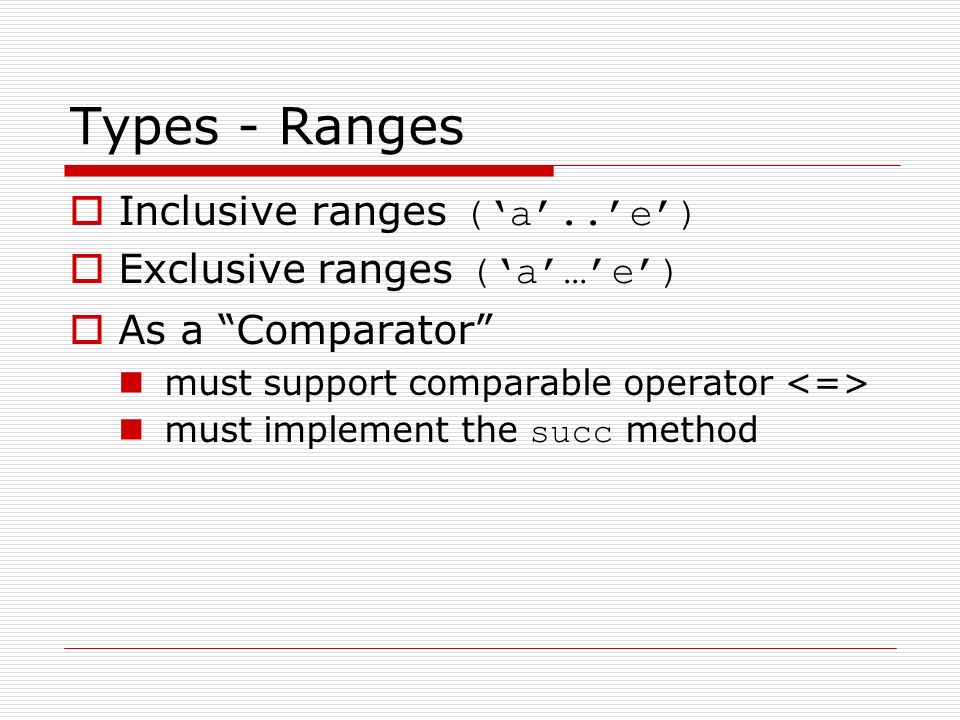 Types - Ranges

Inclusive ranges (‘a’..’e’)

Exclusive ranges (‘a’…’e’)

As a “Comparator”

must support comparable operator <=>

must implement the succ method